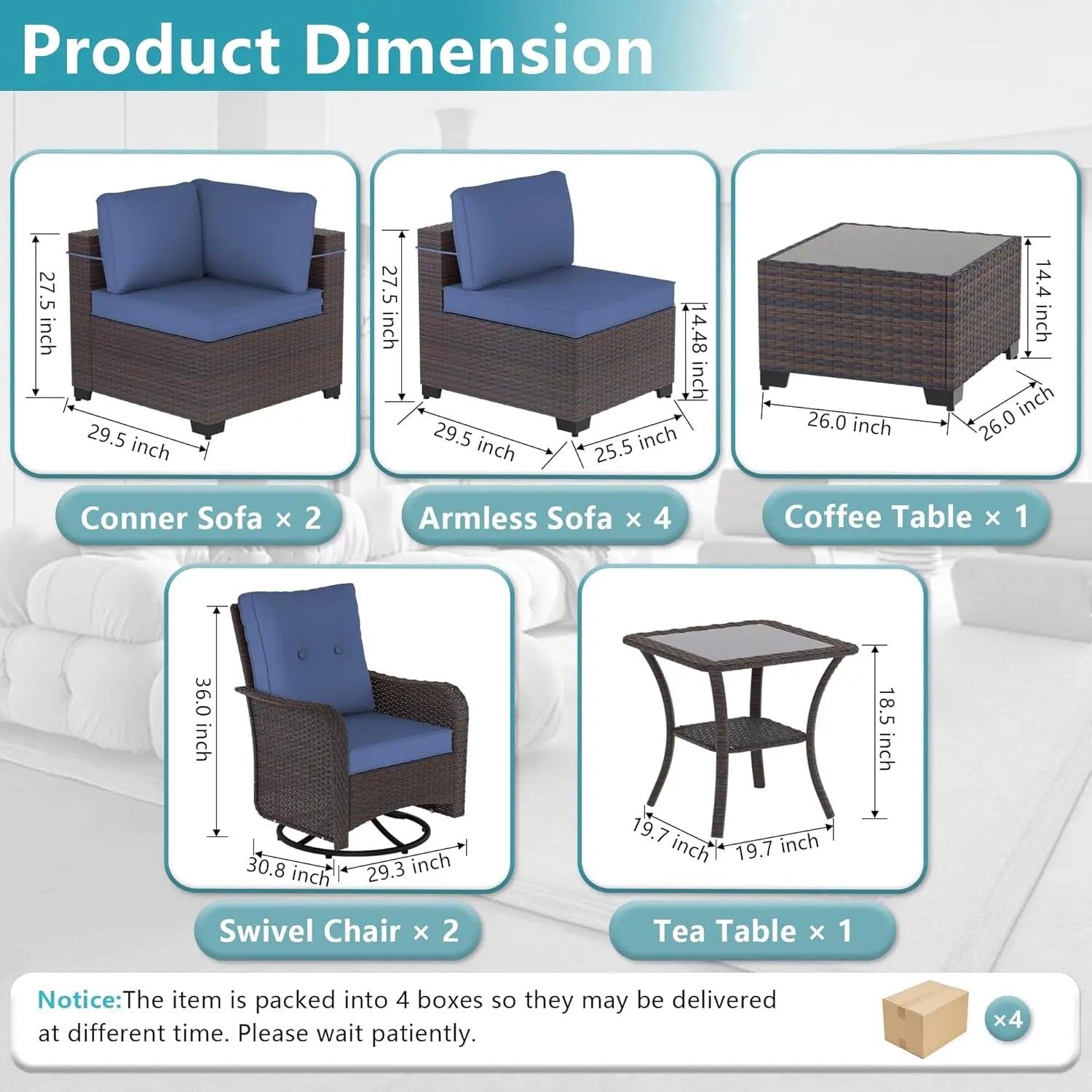 Product Dimension

27.5 inch

29.5 inch

Conner Sofa × 2

27.5 inch

14.48 inch

29.5 inch

25.5 inch

Armless Sofa × 4

14.4 inch

26.0 inch

26.0 inch

Coffee Table × 1

36.0 inch

30.8 inch

29.3 inch

Swivel Chair × 2

18.5 inch

19.7 inch

19.7 inch

Tea Table × 1

Notice:The item is packed into 4 boxes so they may be delivered at different time. Please wait patiently.

×4